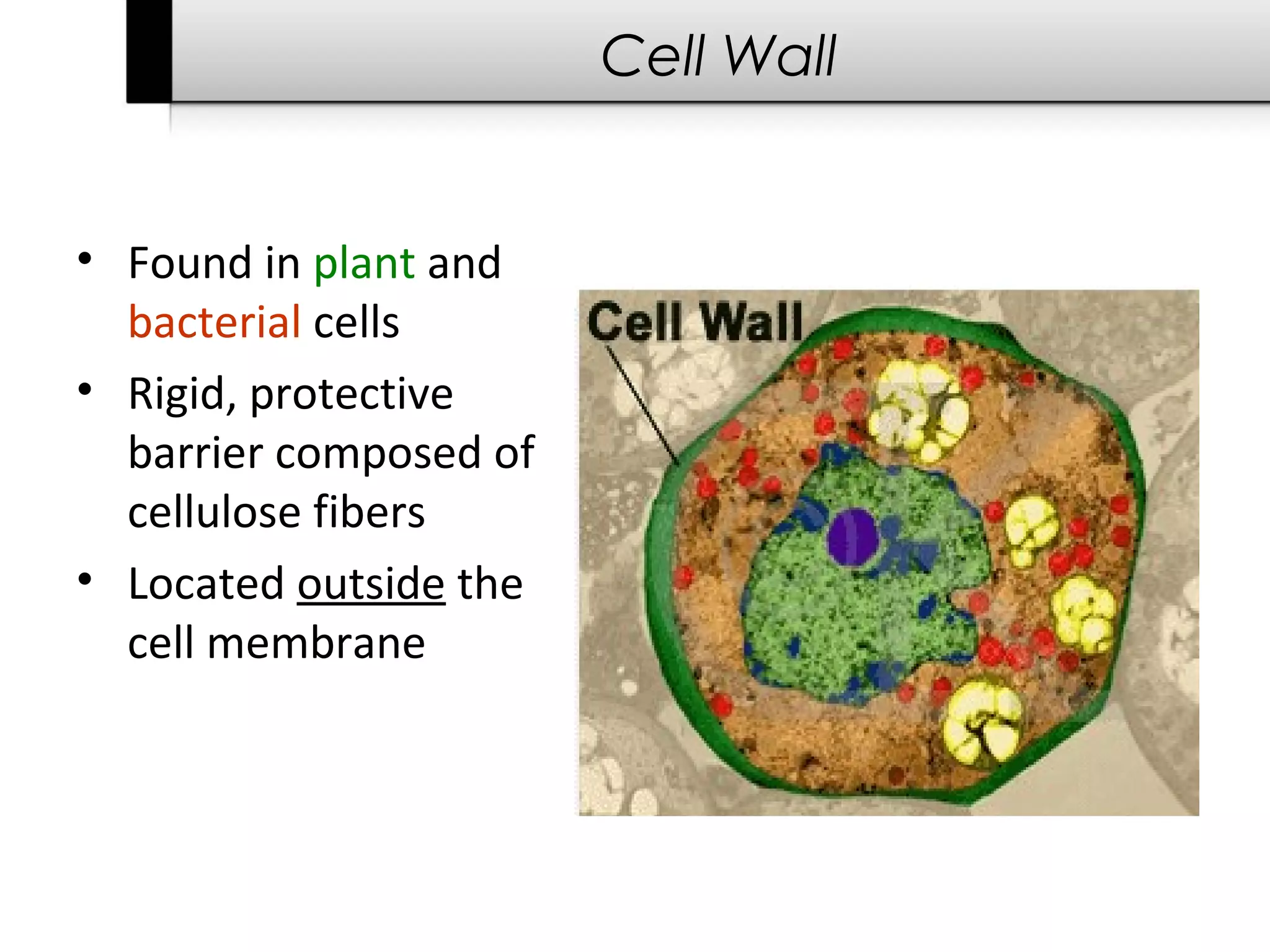 Cell Wall

• Found in plant and bacterial cells
• Rigid, protective barrier composed of cellulose fibers
• Located outside the cell membrane

Cell Wall